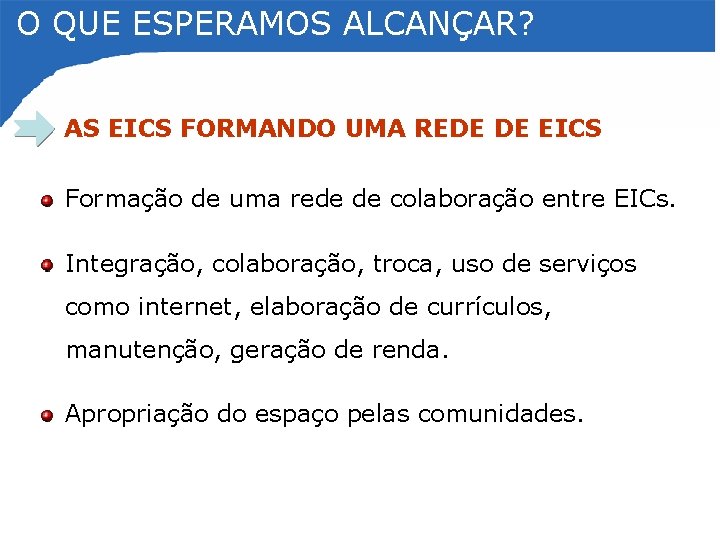 O QUE ESPERAMOS ALCANÇAR?

AS EICS FORMANDO UMA REDE DE EICS

Formação de uma rede de colaboração entre EICs.

Integração, colaboração, troca, uso de serviços como internet, elaboração de currículos, manutenção, geração de renda.

Apropriação do espaço pelas comunidades.